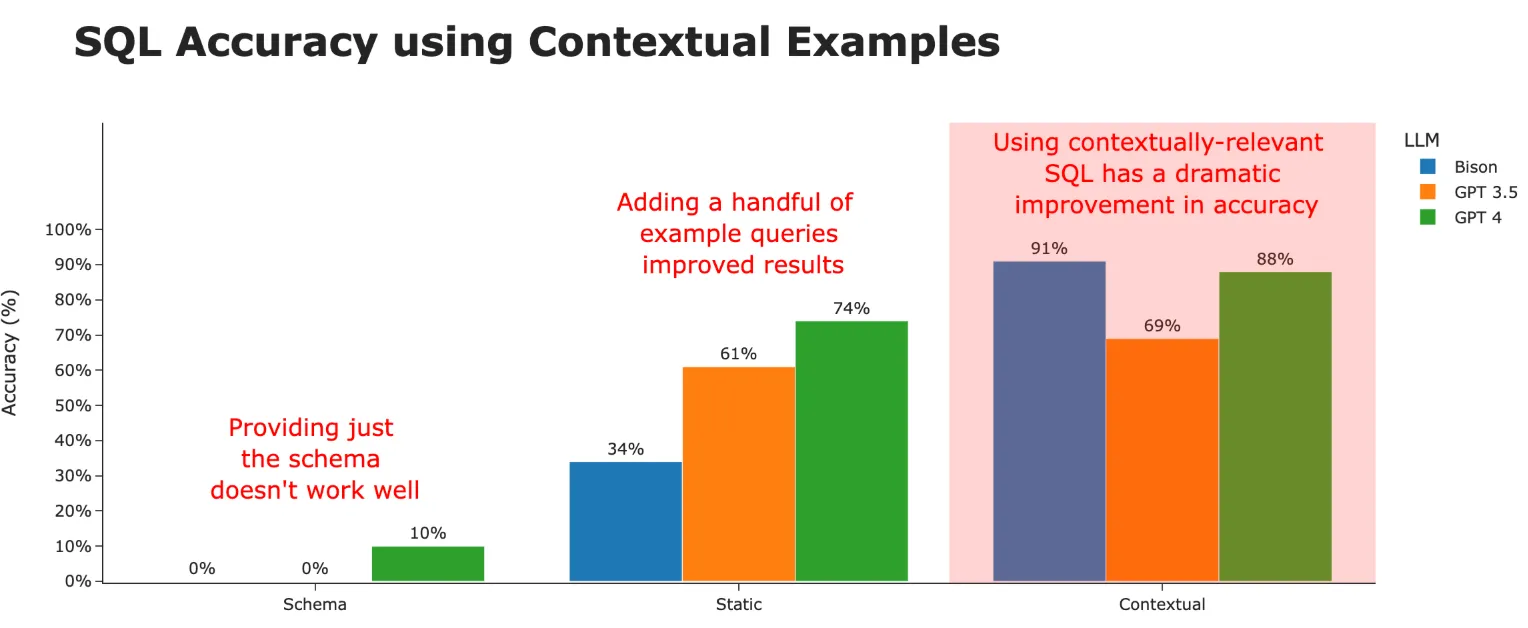 SQL Accuracy using Contextual Examples

LLM
Bison
GPT 3.5
GPT 4

Accuracy (%)

100%
90%
80%
70%
60%
50%
40%
30%
20%
10%
0%

Providing just the schema doesn't work well

0%
0%
10%

Adding a handful of example queries improved results

34%
61%
74%

Using contextually-relevant SQL has a dramatic improvement in accuracy

91%
69%
88%

Schema
Static
Contextual